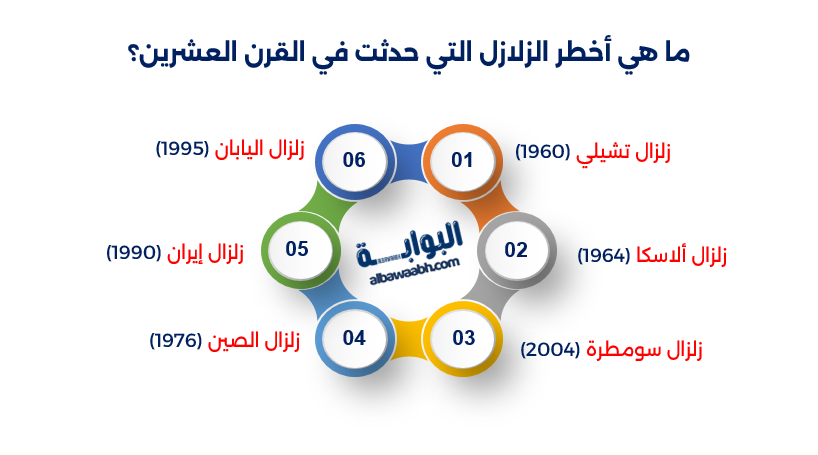 ما هي أخطر الزلازل التي حدثت في القرن العشرين؟

01
زلزال تشيلي (1960)

02
زلزال ألاسكا (1964)

03
زلزال سومطرة (2004)

04
زلزال الصين (1976)

05
زلزال إيران (1990)

06
زلزال اليابان (1995)

البوابة
albawaabh.com